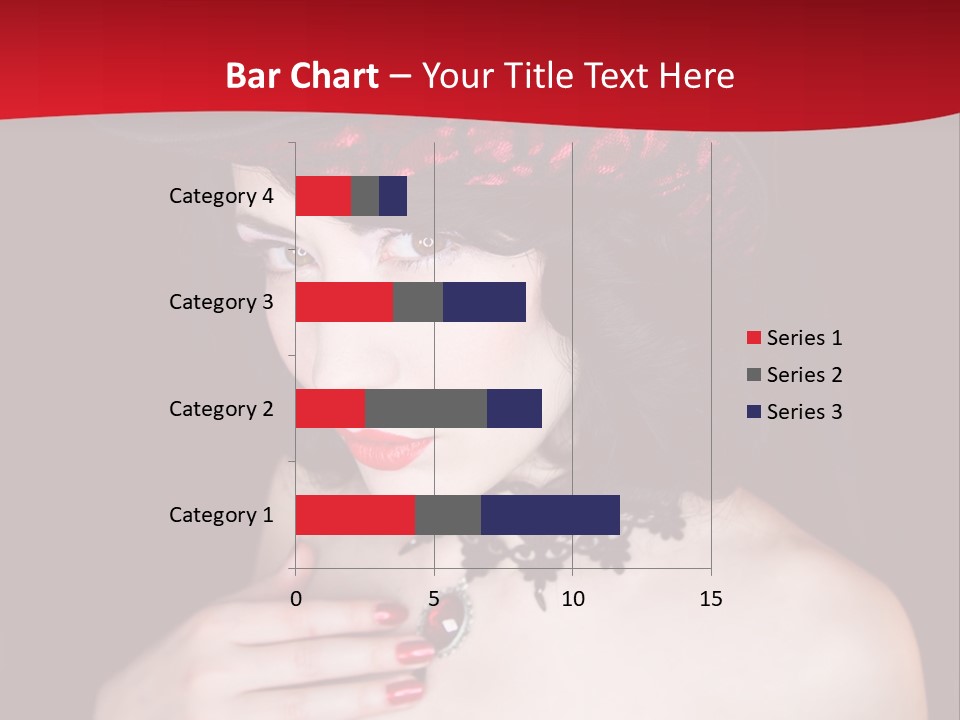 Bar Chart – Your Title Text Here

Category 4
Category 3
Category 2
Category 1

0
5
10
15

Series 1
Series 2
Series 3